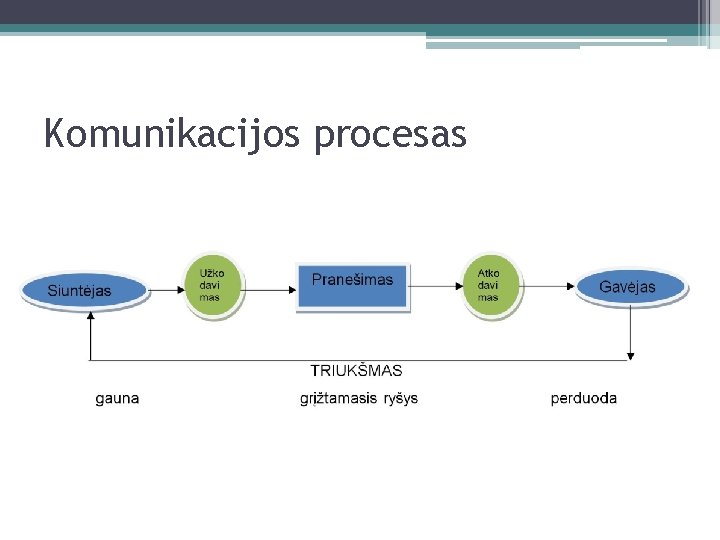 Komunikacijos procesas

Siuntėjas

Užko davi mas

Pranešimas

Atko davi mas

Gavėjas

TRIUKŠMAS

gauna

grįžtamasis ryšys

perduoda